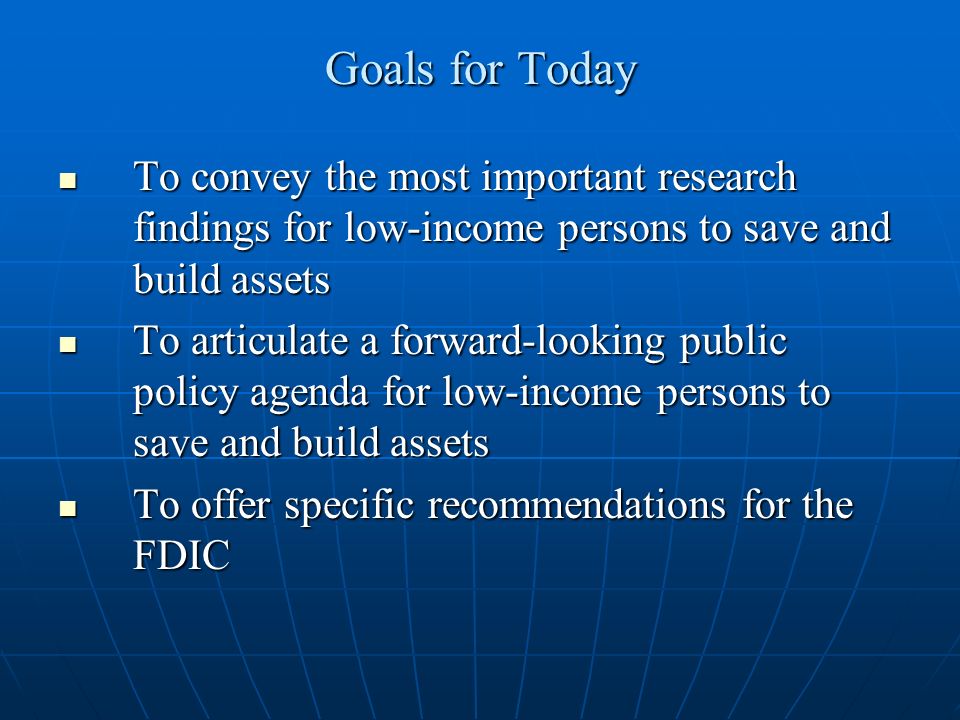 Goals for Today

- To convey the most important research findings for low-income persons to save and build assets
- To articulate a forward-looking public policy agenda for low-income persons to save and build assets
- To offer specific recommendations for the FDIC